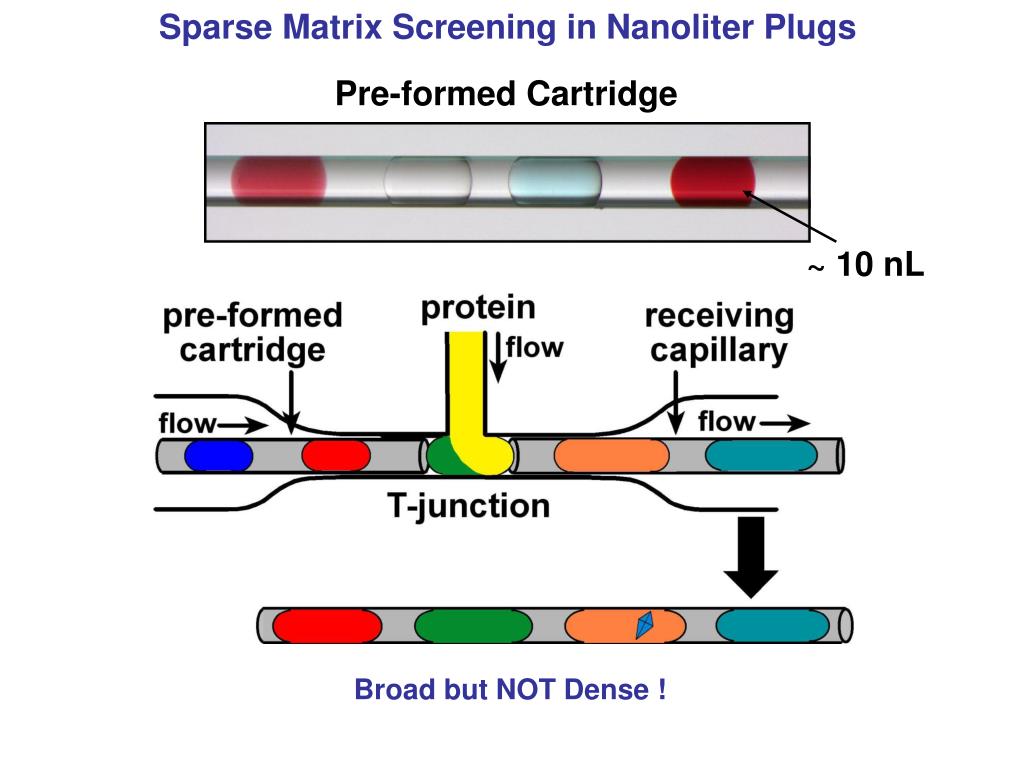 Sparse Matrix Screening in Nanoliter Plugs

Pre-formed Cartridge

~ 10 nL

pre-formed cartridge

protein

flow

receiving capillary

flow

flow

T-junction

Broad but NOT Dense !